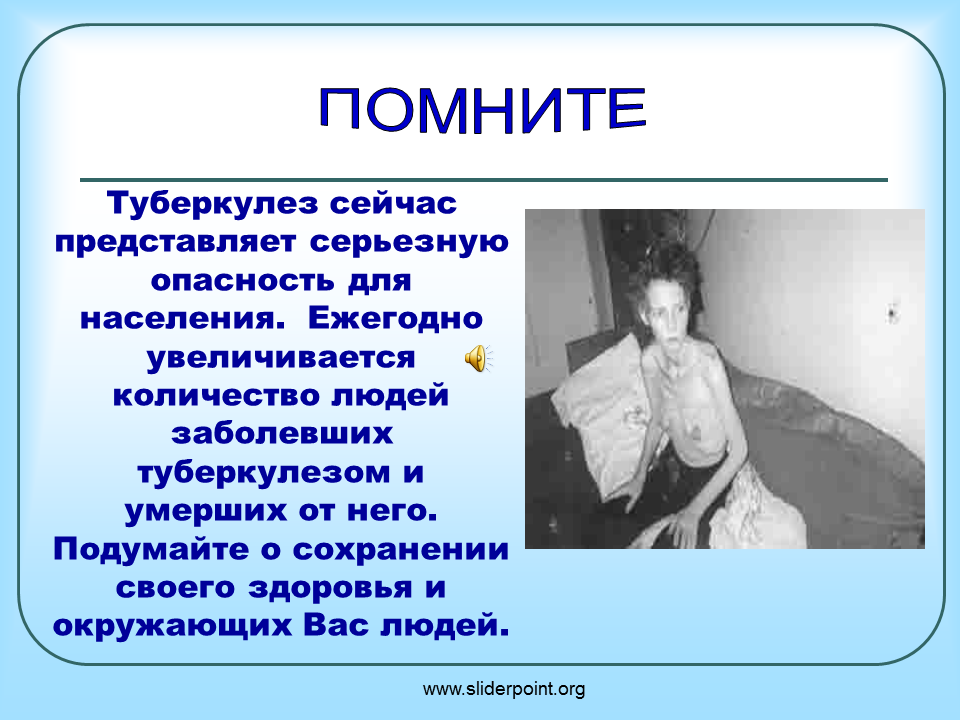 ПОМНИТЕ

Туберкулез сейчас представляет серьезную опасность для населения. Ежегодно увеличивается количество людей заболевших туберкулезом и умерших от него. Подумайте о сохранении своего здоровья и окружающих Вас людей.

www.sliderpoint.org